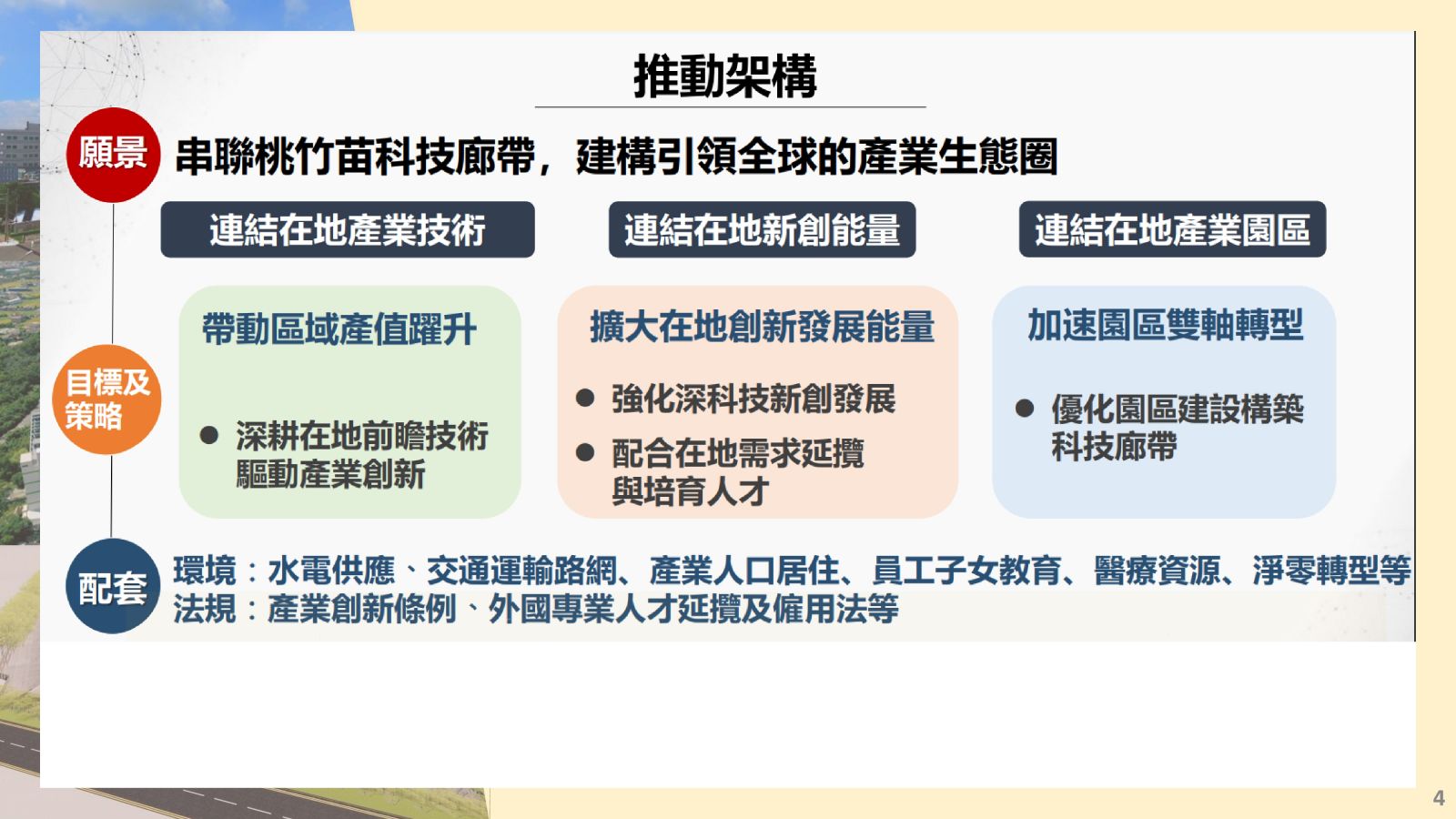 推動架構

願景 串聯桃竹苗科技廊帶，建構引領全球的產業生態圈

連結在地產業技術

連結在地新創能量

連結在地產業園區

目標及策略

帶動區域產值躍升

● 深耕在地前瞻技術驅動產業創新

擴大在地創新發展能量

● 強化深科技新創發展

● 配合在地需求延攬與培育人才

加速園區雙軸轉型

● 優化園區建設構築科技廊帶

配套 環境：水電供應、交通運輸路網、產業人口居住、員工子女教育、醫療資源、淨零轉型等
法規：產業創新條例、外國專業人才延攬及僱用法等

4